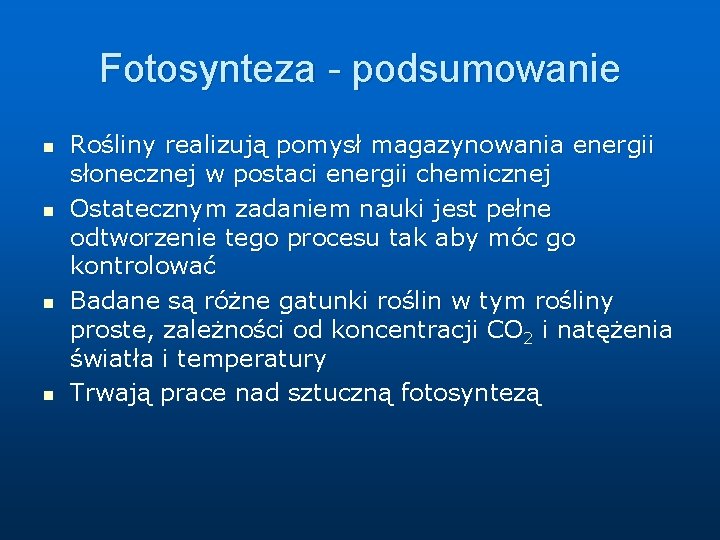 Fotosynteza - podsumowanie

- Rośliny realizują pomysł magazynowania energii słonecznej w postaci energii chemicznej
- Ostatecznym zadaniem nauki jest pełne odtworzenie tego procesu tak aby móc go kontrolować
- Badane są różne gatunki roślin w tym rośliny proste, zależności od koncentracji $CO_2$ i natężenia światła i temperatury
- Trwają prace nad sztuczną fotosyntezą